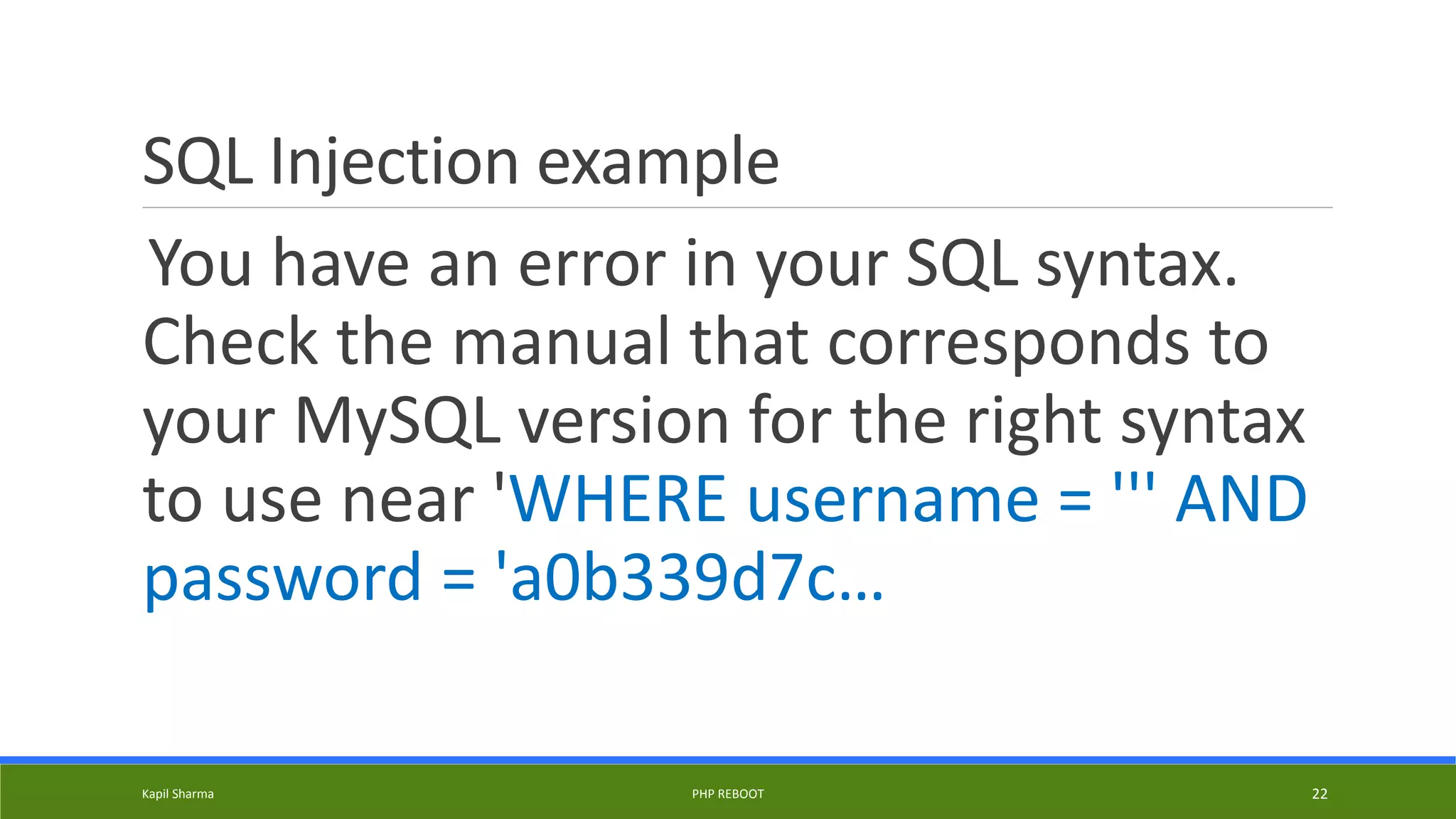 SQL Injection example

You have an error in your SQL syntax. Check the manual that corresponds to your MySQL version for the right syntax to use near 'WHERE username = ''' AND password = 'a0b339d7c...

Kapil Sharma

PHP REBOOT

22